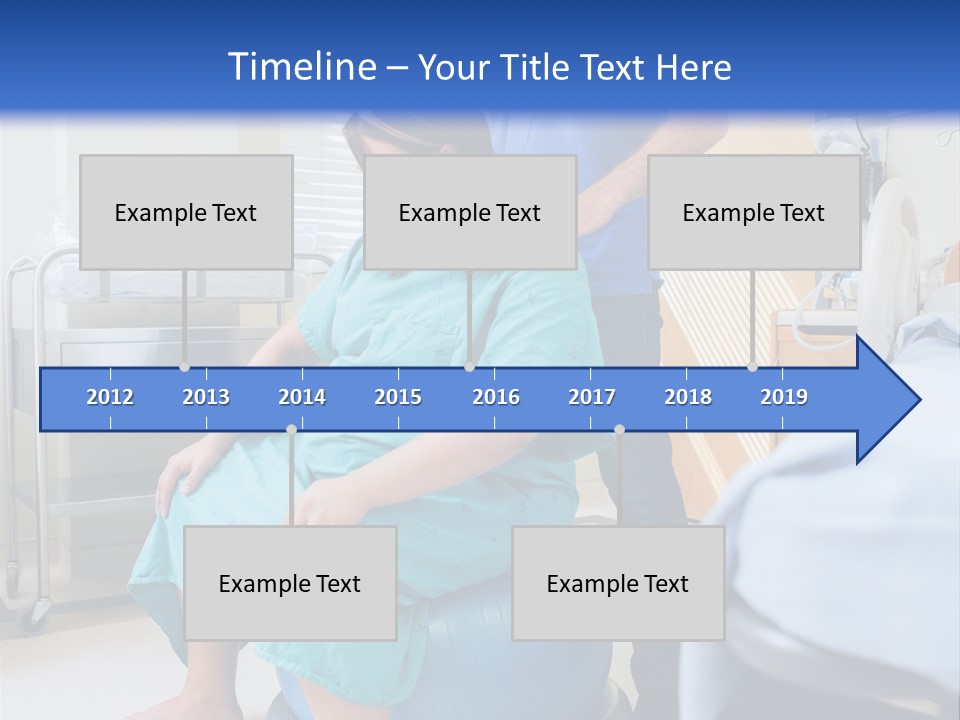 Timeline – Your Title Text Here

Example Text

Example Text

Example Text

2012 2013 2014 2015 2016 2017 2018 2019

Example Text

Example Text